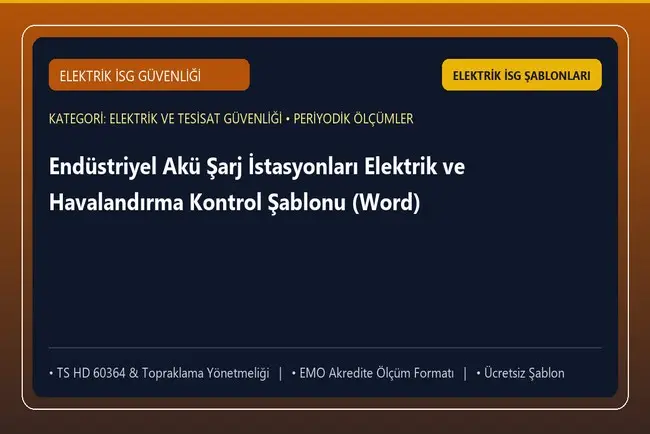 ELEKTRİK İSG GÜVENLİĞİ

ELEKTRİK İSG ŞABLONLARI

KATEGORİ: ELEKTRİK VE TESİSAT GÜVENLİĞİ • PERİYODİK ÖLÇÜMLER

Endüstriyel Akü Şarj İstasyonları Elektrik ve Havalandırma Kontrol Şablonu (Word)

• TS HD 60364 & Topraklama Yönetmeliği | • EMO Akredite Ölçüm Formatı | • Ücretsiz Şablon